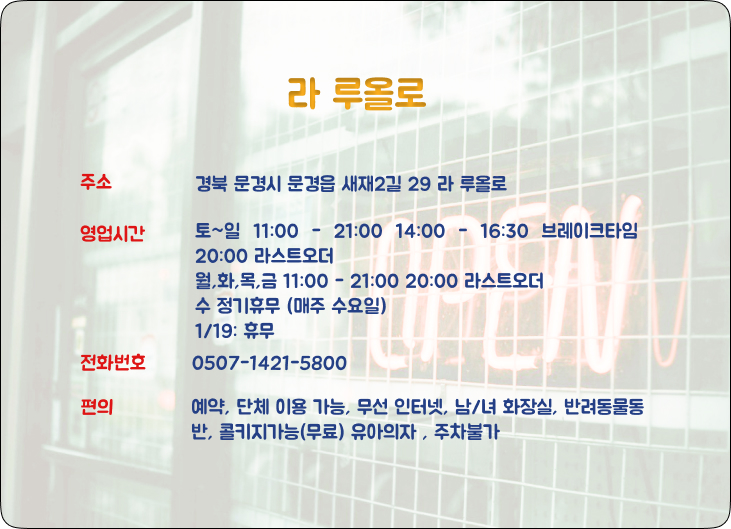 라 루올로

주소

경북 문경시 문경읍 새재2길 29 라 루올로

영업시간

토~일 11:00 - 21:00 14:00 - 16:30 브레이크타임 20:00 라스트오더
월,화,목,금 11:00 - 21:00 20:00 라스트오더
수 정기휴무 (매주 수요일)
1/19: 휴무

전화번호

0507-1421-5800

편의

예약, 단체 이용 가능, 무선 인터넷, 남/녀 화장실, 반려동물동반, 콜키지가능(무료) 유아의자 , 주차불가

OPEN